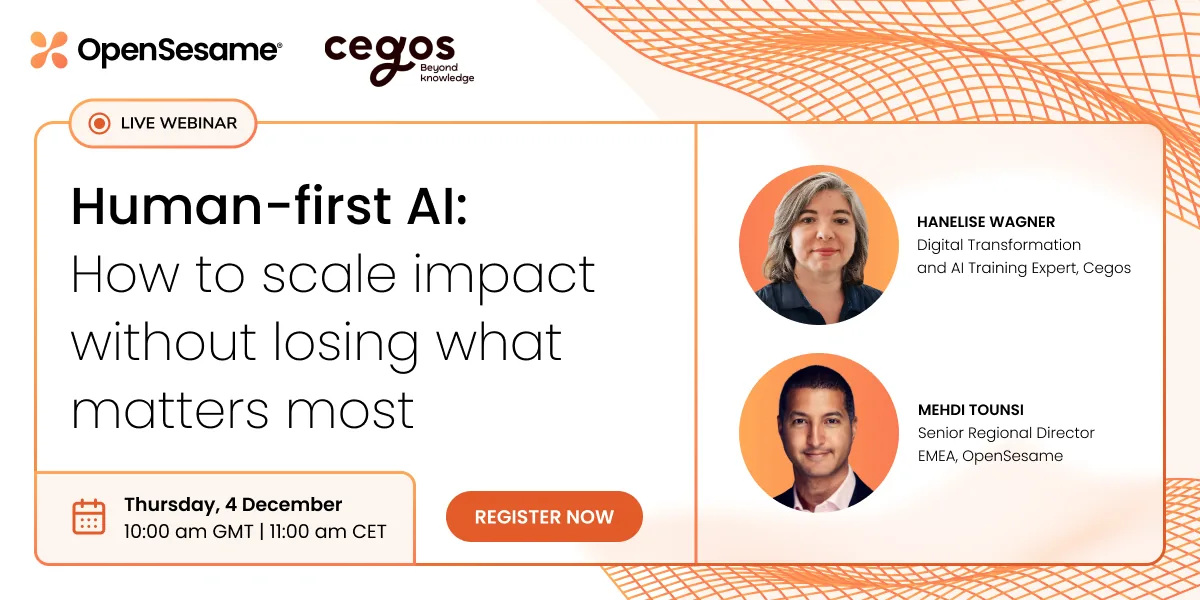 OpenSesame®

cegos
Beyond knowledge

LIVE WEBINAR

Human-first AI:
How to scale impact without losing what matters most

Thursday, 4 December
10:00 am GMT | 11:00 am CET

REGISTER NOW

HANELISE WAGNER
Digital Transformation and AI Training Expert, Cegos

MEHDI TOUNSI
Senior Regional Director EMEA, OpenSesame